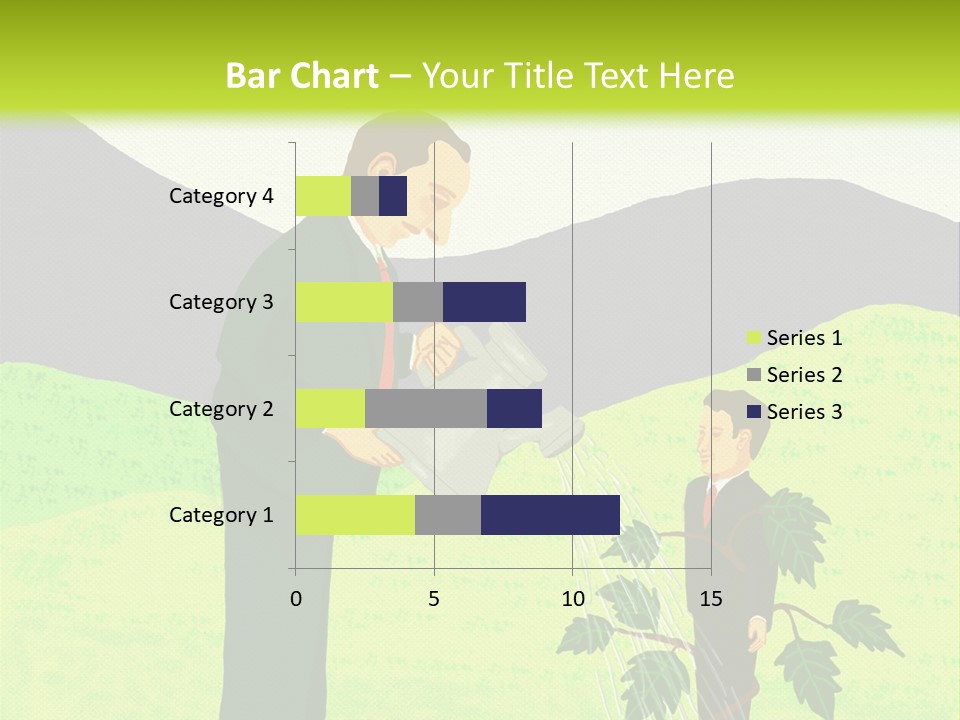 Bar Chart – Your Title Text Here

Category 4
Category 3
Category 2
Category 1

0
5
10
15

Series 1
Series 2
Series 3